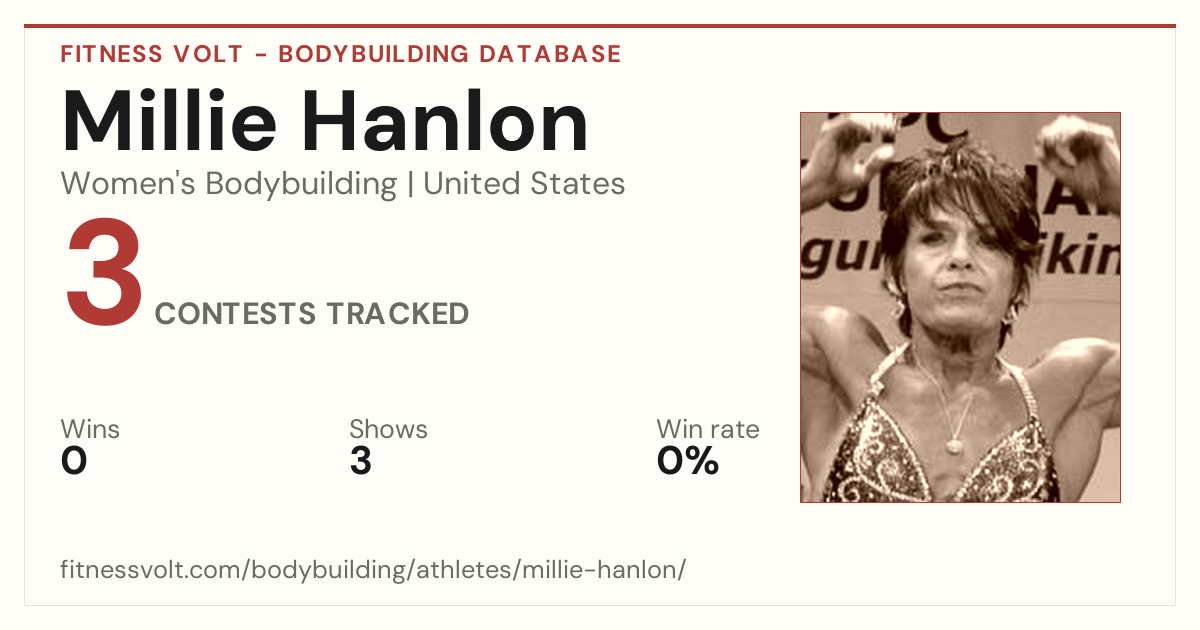 FITNESS VOLT - BODYBUILDING DATABASE

Millie Hanlon

Women's Bodybuilding | United States

3 CONTESTS TRACKED

Wins
0

Shows
3

Win rate
0%

fitnessvolt.com/bodybuilding/athletes/millie-hanlon/